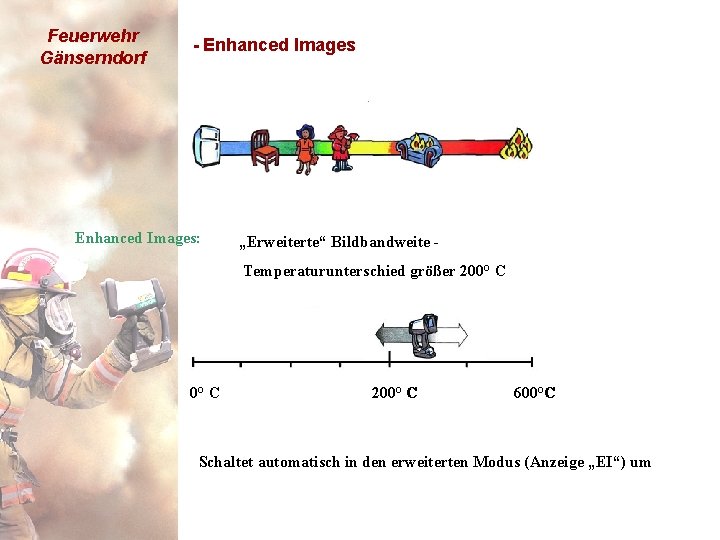 Feuerwehr Gänserndorf

- Enhanced Images

Enhanced Images:

„Erweiterte“ Bildbandweite -

Temperaturunterschied größer 200° C

0° C

200° C

600°C

Schaltet automatisch in den erweiterten Modus (Anzeige „EI“) um